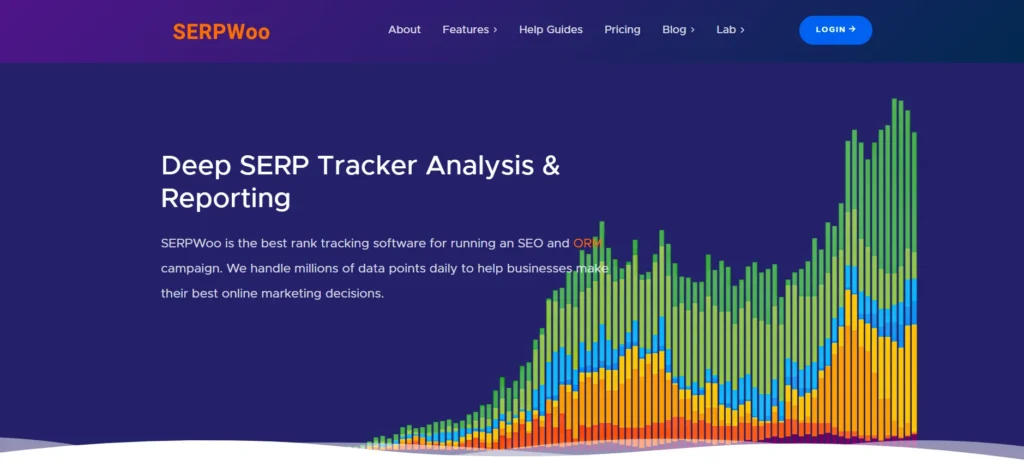 SERPWoo

About Features › Help Guides Pricing Blog › Lab ›

LOGIN →

Deep SERP Tracker Analysis & Reporting

SERPWoo is the best rank tracking software for running an SEO and ORM campaign. We handle millions of data points daily to help businesses make their best online marketing decisions.